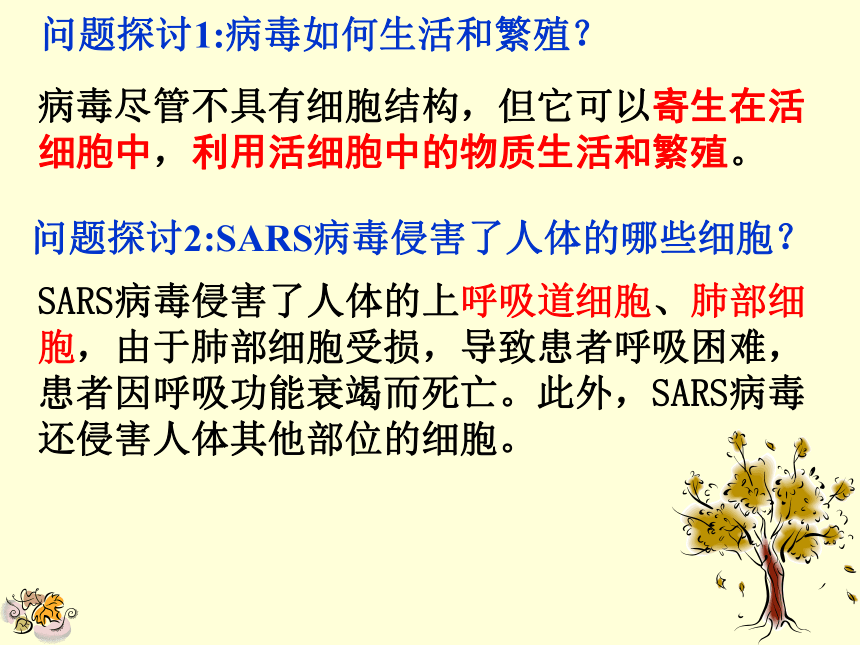 问题探讨1:病毒如何生活和繁殖?

病毒尽管不具有细胞结构，但它可以寄生在活细胞中，利用活细胞中的物质生活和繁殖。

问题探讨2:SARS病毒侵害了人体的哪些细胞?

SARS病毒侵害了人体的上呼吸道细胞、肺部细胞，由于肺部细胞受损，导致患者呼吸困难，患者因呼吸功能衰竭而死亡。此外，SARS病毒还侵害人体其他部位的细胞。